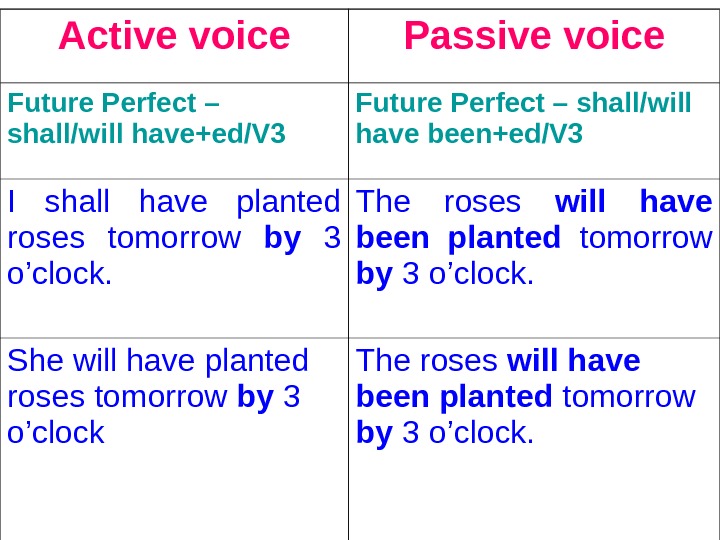 | Active voice | Passive voice |
|---|---|
| Future Perfect – shall/will have+ed/V3 | Future Perfect – shall/will have been+ed/V3 |
| I shall have planted roses tomorrow by 3 o’clock. | The roses will have been planted tomorrow by 3 o’clock. |
| She will have planted roses tomorrow by 3 o’clock | The roses will have been planted tomorrow by 3 o’clock. |